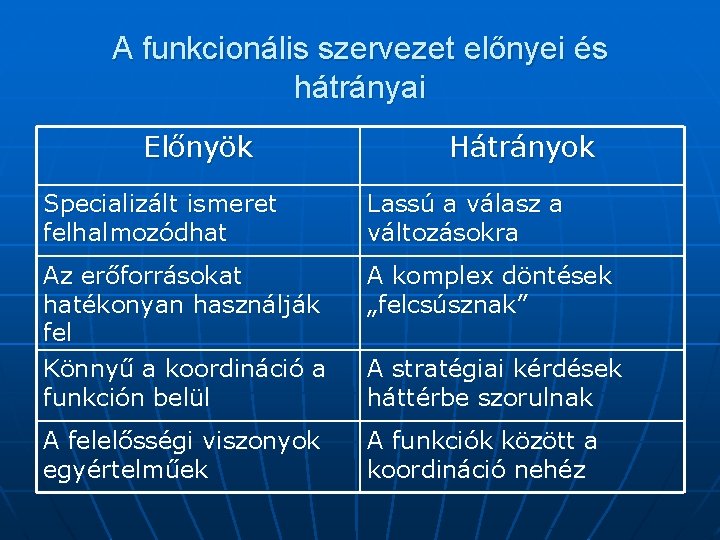 A funkcionális szervezet előnyei és hátrányai

| Előnyök | Hátrányok |
|---|---|
| Specializált ismeret felhalmozódhat | Lassú a válasz a változásokra |
| Az erőforrásokat hatékonyan használják fel | A komplex döntések „felcsúsznak” |
| Könnyű a koordináció a funkción belül | A stratégiai kérdések háttérbe szorulnak |
| A felelősségi viszonyok egyértelműek | A funkciók között a koordináció nehéz |